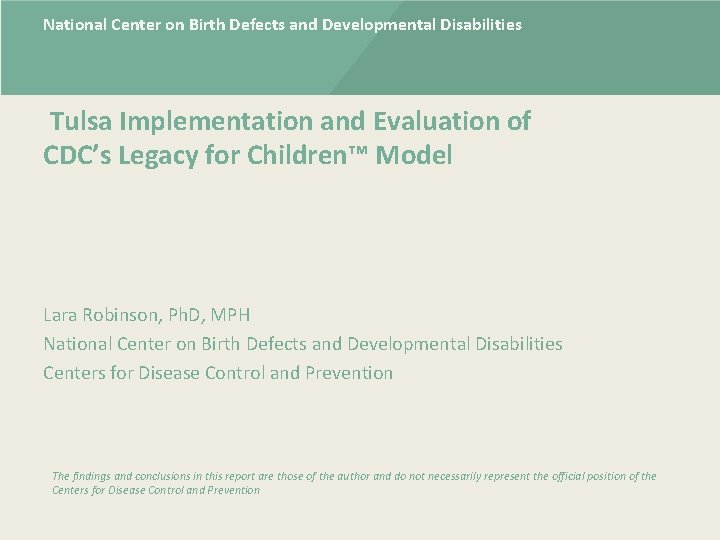 National Center on Birth Defects and Developmental Disabilities

Tulsa Implementation and Evaluation of CDC's Legacy for Children™ Model

Lara Robinson, PhD, MPH
National Center on Birth Defects and Developmental Disabilities
Centers for Disease Control and Prevention

The findings and conclusions in this report are those of the author and do not necessarily represent the official position of the Centers for Disease Control and Prevention